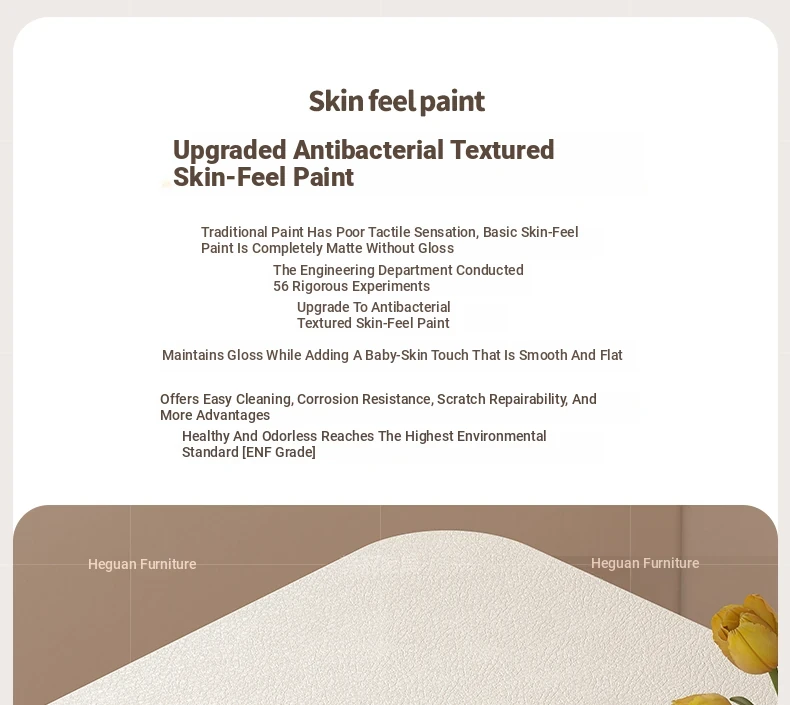 Skin feel paint

Upgraded Antibacterial Textured Skin-Feel Paint

Traditional Paint Has Poor Tactile Sensation, Basic Skin-Feel Paint Is Completely Matte Without Gloss

The Engineering Department Conducted 56 Rigorous Experiments

Upgrade To Antibacterial Textured Skin-Feel Paint

Maintains Gloss While Adding A Baby-Skin Touch That Is Smooth And Flat

Offers Easy Cleaning, Corrosion Resistance, Scratch Repairability, And More Advantages

Healthy And Odorless Reaches The Highest Environmental Standard [ENF Grade]

Heguan Furniture

Heguan Furniture